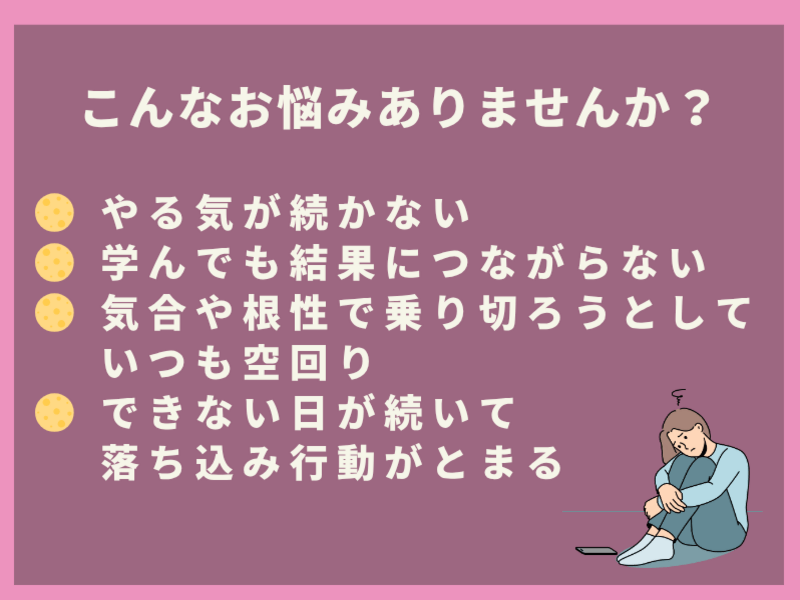 こんなお悩みありませんか？

やる気が続かない
学んでも結果につながらない
気合や根性で乗り切ろうとしていつも空回り
できない日が続いて落ち込み行動がとまる